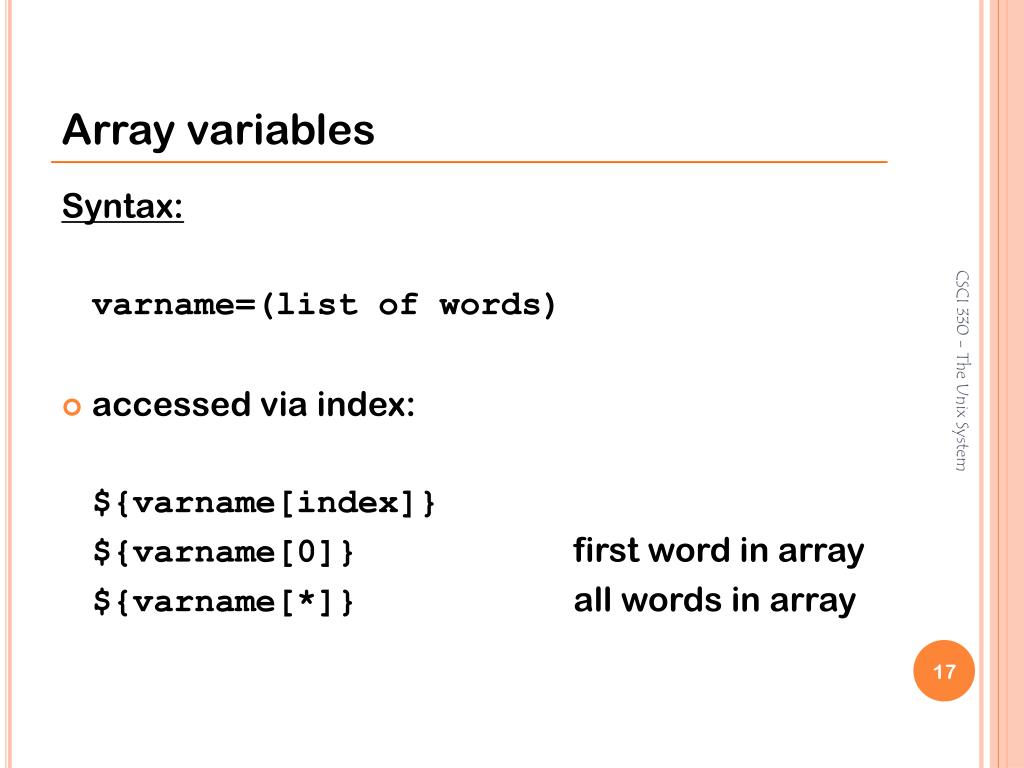 Array variables

Syntax:

varname=(list of words)

accessed via index:

${varname[index]}
${varname[0]} first word in array
${varname[*]} all words in array

CSCI 330 – The Unix System

17